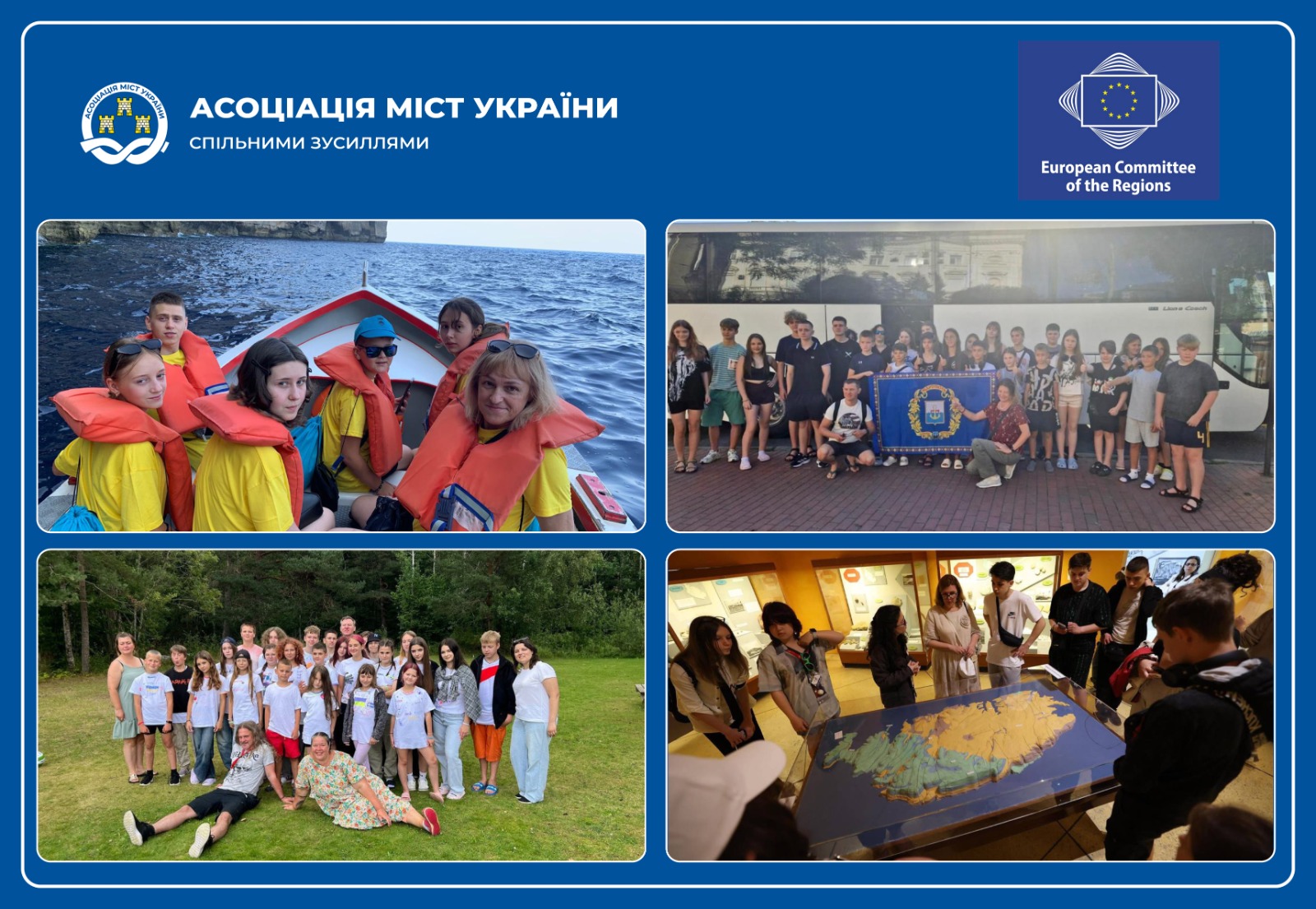 АСОЦІАЦІЯ МІСТ УКРАЇНИ

АСОЦІАЦІЯ МІСТ УКРАЇНИ
СПІЛЬНИМИ ЗУСИЛЛЯМИ

European Committee of the Regions